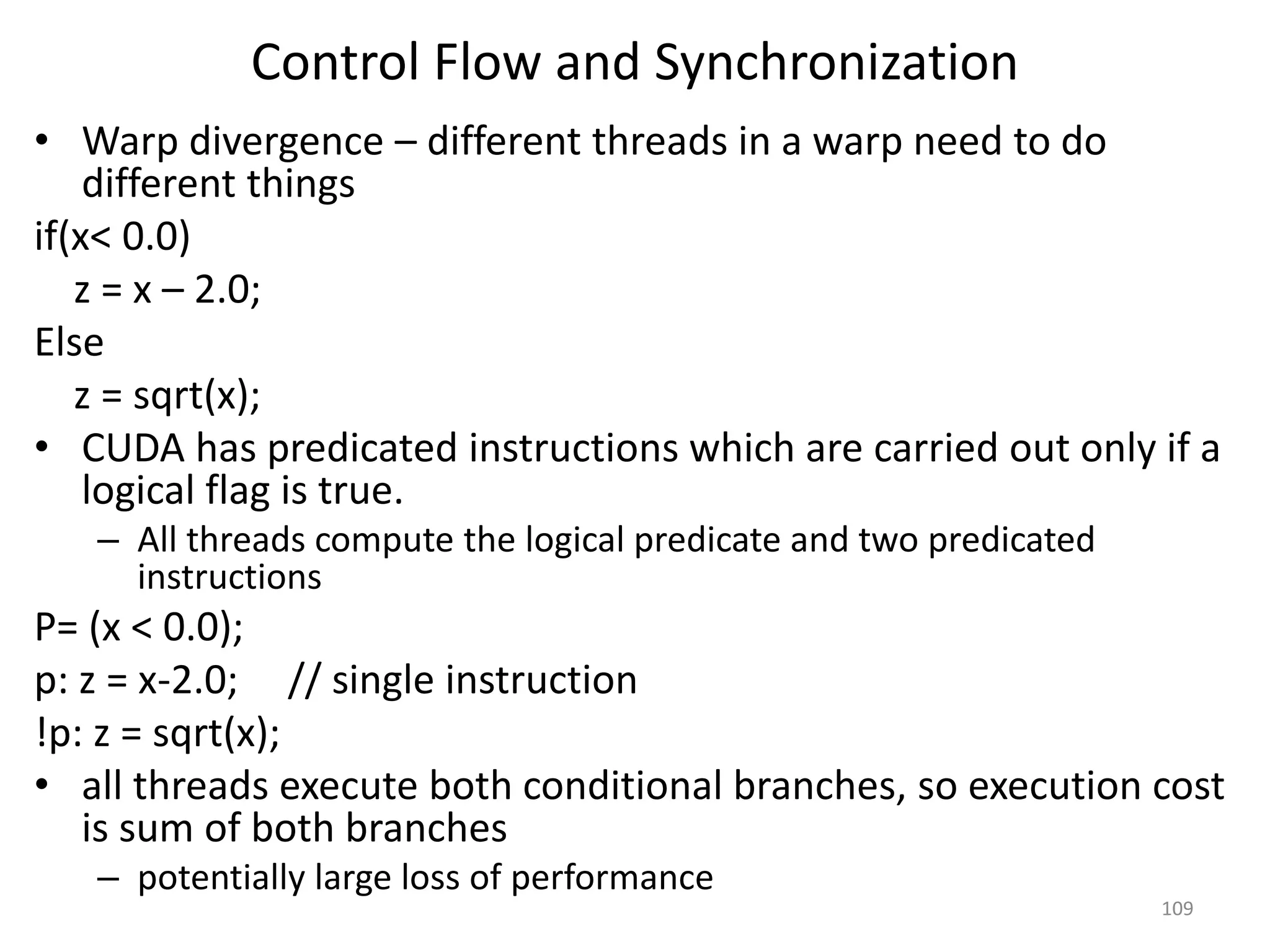 Control Flow and Synchronization

• Warp divergence – different threads in a warp need to do different things

if(x< 0.0)
  z = x – 2.0;
Else
  z = sqrt(x);

• CUDA has predicated instructions which are carried out only if a logical flag is true.
  – All threads compute the logical predicate and two predicated instructions

P= (x < 0.0);
p: z = x-2.0;    // single instruction
!p: z = sqrt(x);

• all threads execute both conditional branches, so execution cost is sum of both branches
  – potentially large loss of performance

109